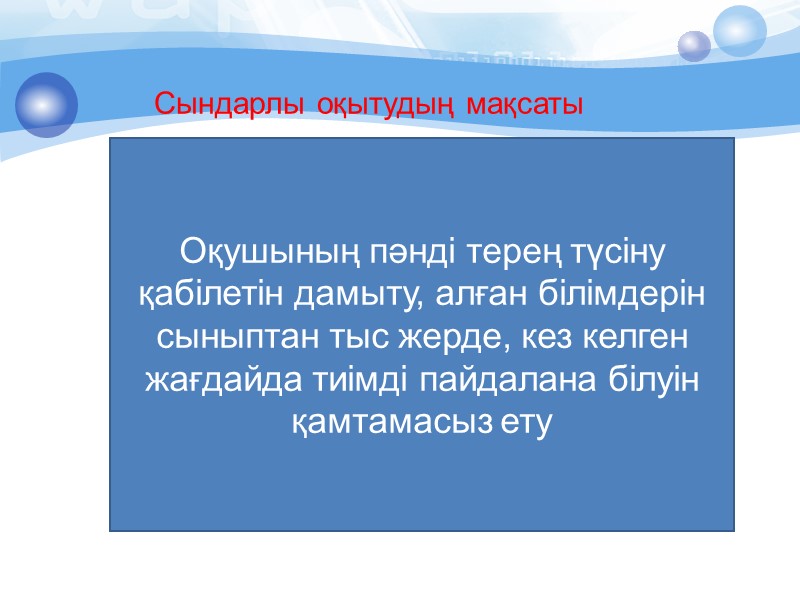 Сындарлы оқытудың мақсаты

Оқушының пәнді терең түсіну қабілетін дамыту, алған білімдерін сыныптан тыс жерде, кез келген жағдайда тиімді пайдалана білуін қамтамасыз ету